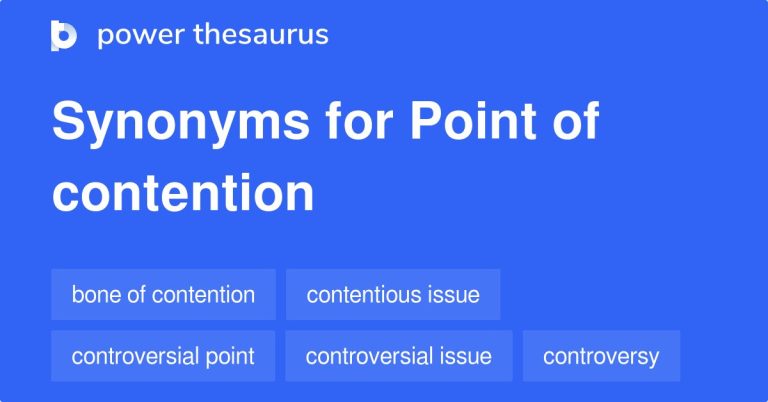 power thesaurus

Synonyms for Point of contention

bone of contention
contentious issue
controversial point
controversial issue
controversy